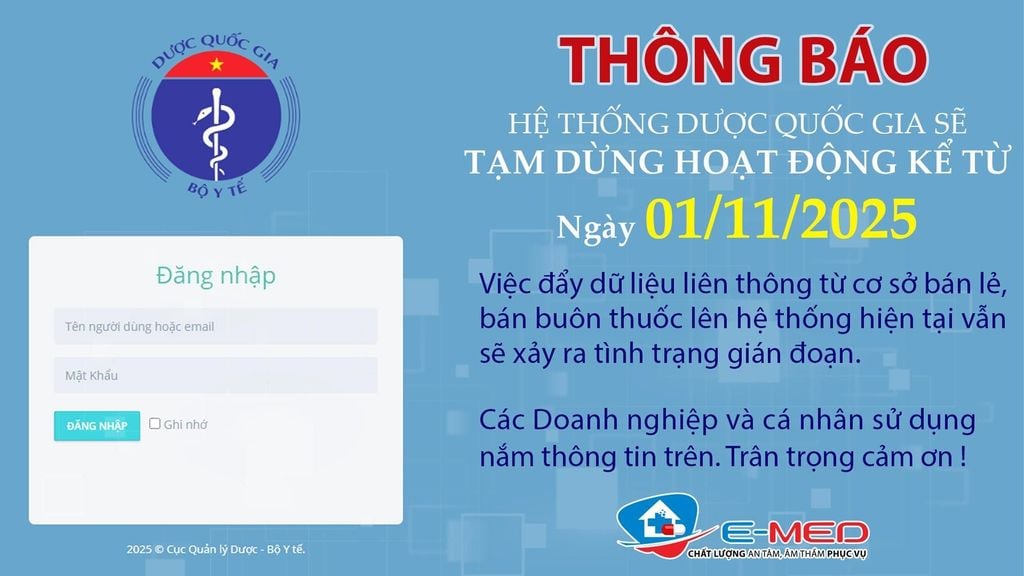 DƯỢC QUỐC GIA
BỘ Y TẾ

Đăng nhập

Tên người dùng hoặc email

Mật Khẩu

ĐĂNG NHẬP

Ghi nhớ

2025 © Cục Quản lý Dược - Bộ Y tế.

THÔNG BÁO

HỆ THỐNG DƯỢC QUỐC GIA SẼ TẠM DỪNG HOẠT ĐỘNG KỂ TỪ

Ngày 01/11/2025

Việc đẩy dữ liệu liên thông từ cơ sở bán lẻ, bán buôn thuốc lên hệ thống hiện tại vẫn sẽ xảy ra tình trạng gián đoạn.

Các Doanh nghiệp và cá nhân sử dụng nắm thông tin trên. Trân trọng cảm ơn !

E-MED
CHẤT LƯỢNG AN TÂM, ÂM THẦM PHỤC VỤ